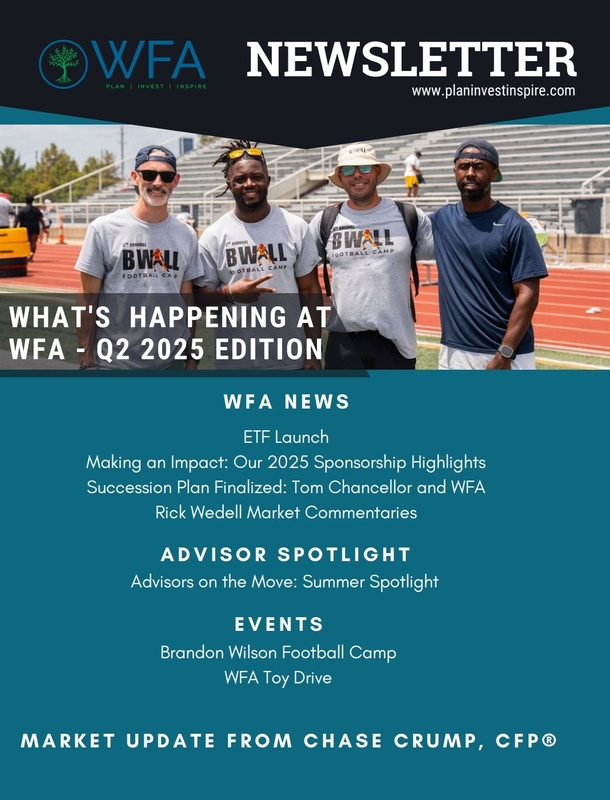 WFA
PLAN | INVEST | INSPIRE

NEWSLETTER
www.planinvestinspire.com

BWALL FOOTBALL CAMP

BWALL FOOTBALL CAMP

BWALL FOOTBALL CAMP

WHAT'S HAPPENING AT WFA - Q2 2025 EDITION

WFA NEWS

ETF Launch
Making an Impact: Our 2025 Sponsorship Highlights
Succession Plan Finalized: Tom Chancellor and WFA
Rick Wedell Market Commentaries

ADVISOR SPOTLIGHT

Advisors on the Move: Summer Spotlight

EVENTS

Brandon Wilson Football Camp
WFA Toy Drive

MARKET UPDATE FROM CHASE CRUMP, CFP®